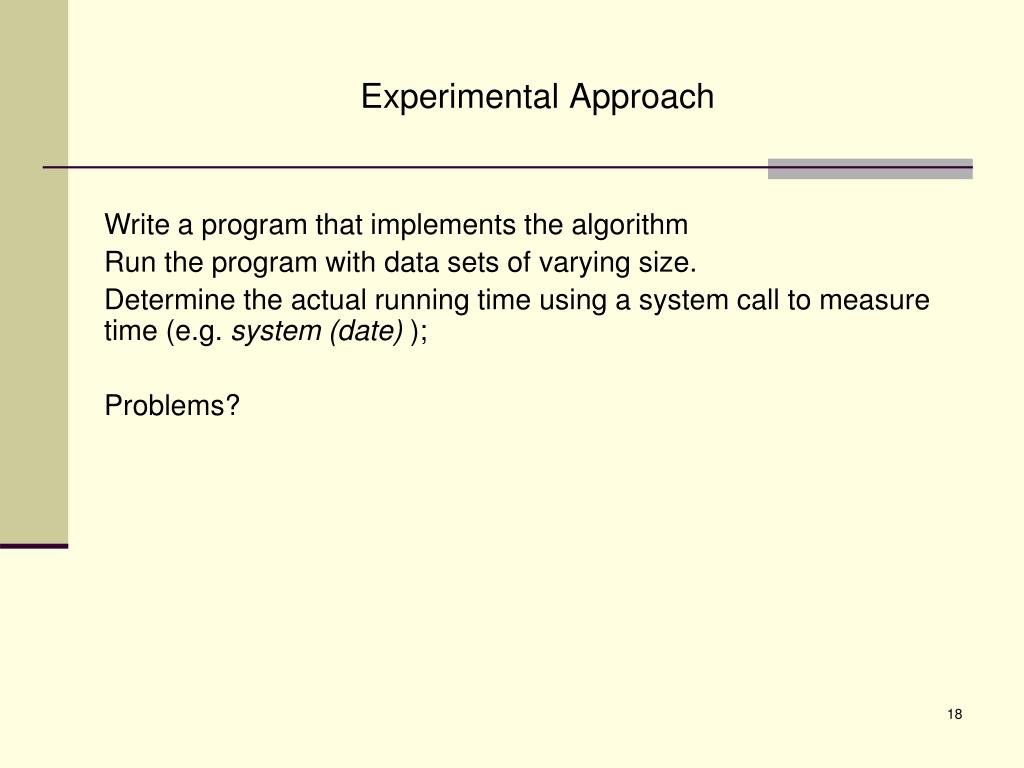 Experimental Approach

Write a program that implements the algorithm

Run the program with data sets of varying size.

Determine the actual running time using a system call to measure time (e.g. system (date) );

Problems?

18